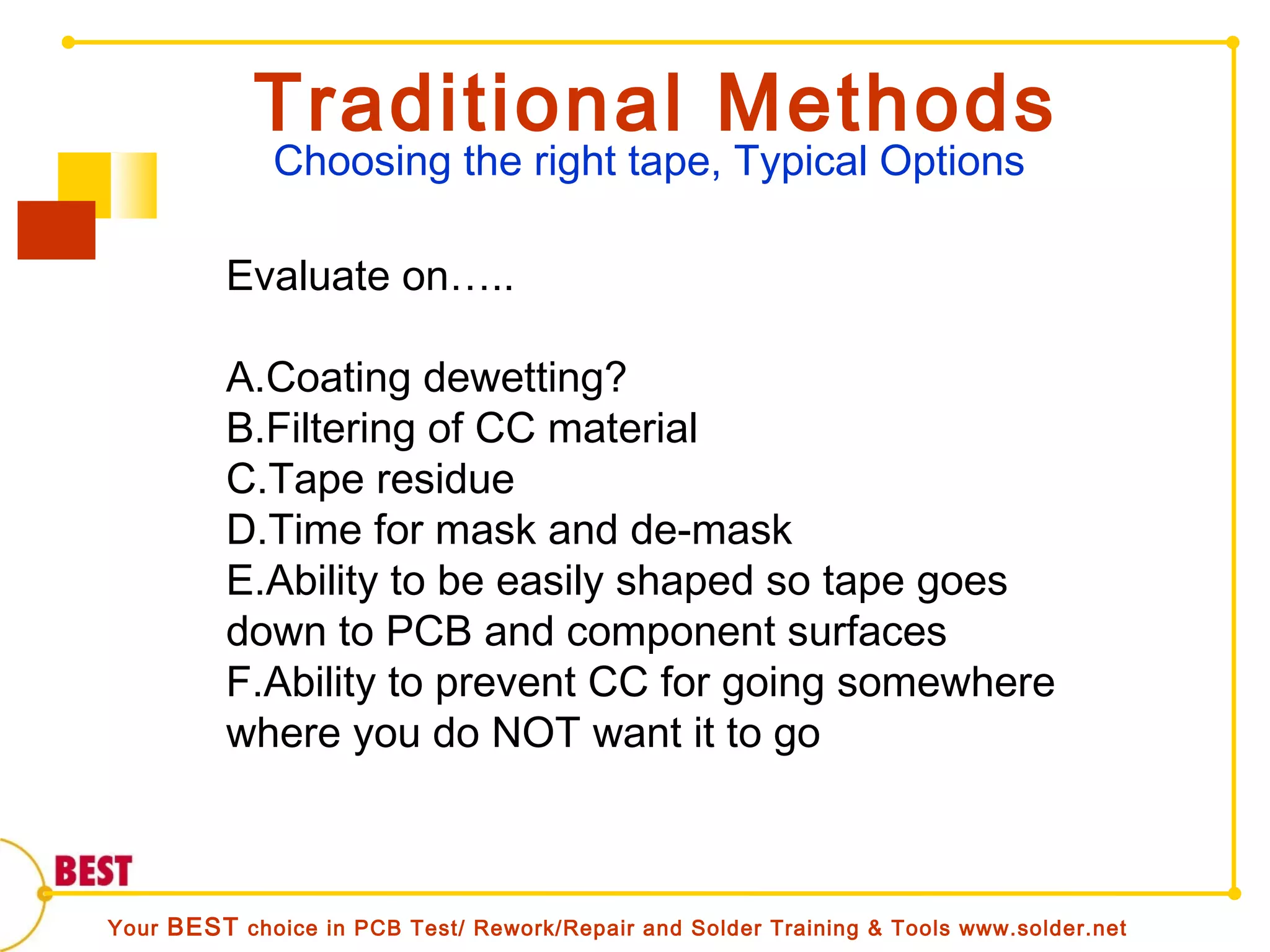 Traditional Methods
Choosing the right tape, Typical Options

Evaluate on…..

A.Coating dewetting?
B.Filtering of CC material
C.Tape residue
D.Time for mask and de-mask
E.Ability to be easily shaped so tape goes down to PCB and component surfaces
F.Ability to prevent CC for going somewhere where you do NOT want it to go

BEST

Your BEST choice in PCB Test/ Rework/Repair and Solder Training & Tools www.solder.net